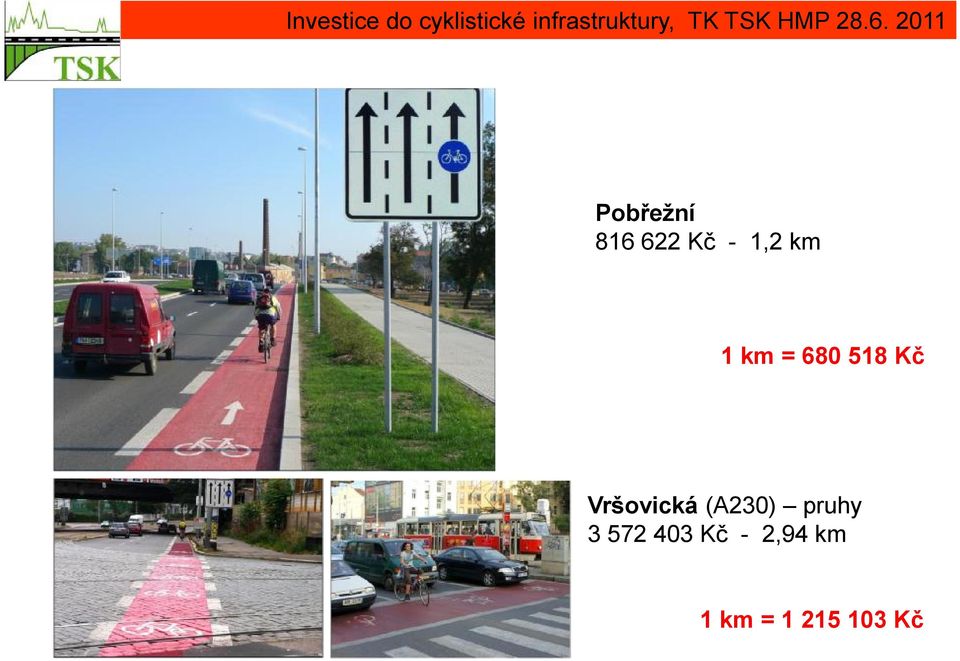 TSK

Investice do cyklistické infrastruktury, TK TSK HMP 28.6. 2011

Pobřežní
816 622 Kč - 1,2 km

1 km = 680 518 Kč

Vršovická (A230) – pruhy
3 572 403 Kč - 2,94 km

1 km = 1 215 103 Kč